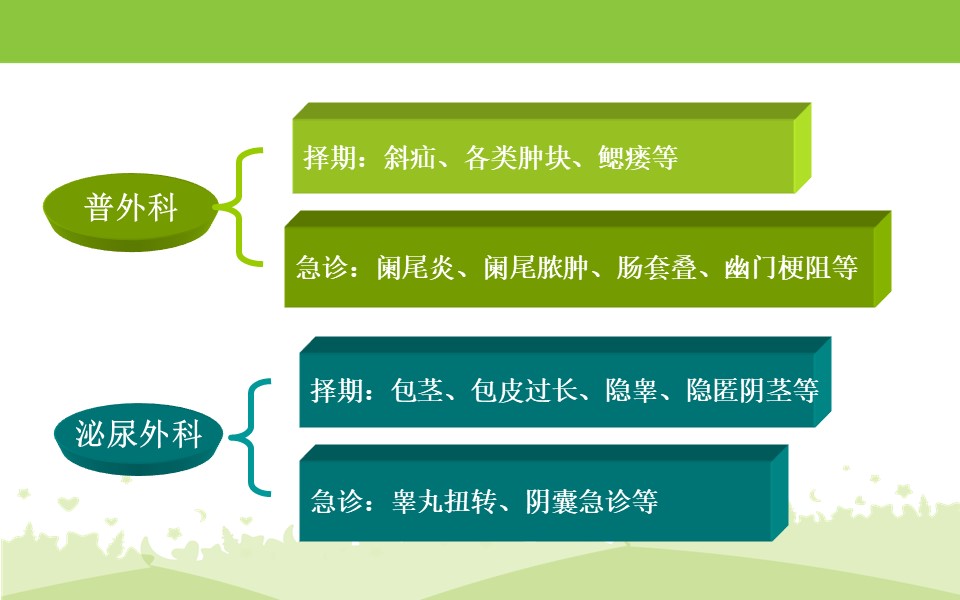 普外科

择期：斜疝、各类肿块、鳃瘘等

急诊：阑尾炎、阑尾脓肿、肠套叠、幽门梗阻等

泌尿外科

择期：包茎、包皮过长、隐睾、隐匿阴茎等

急诊：睾丸扭转、阴囊急诊等